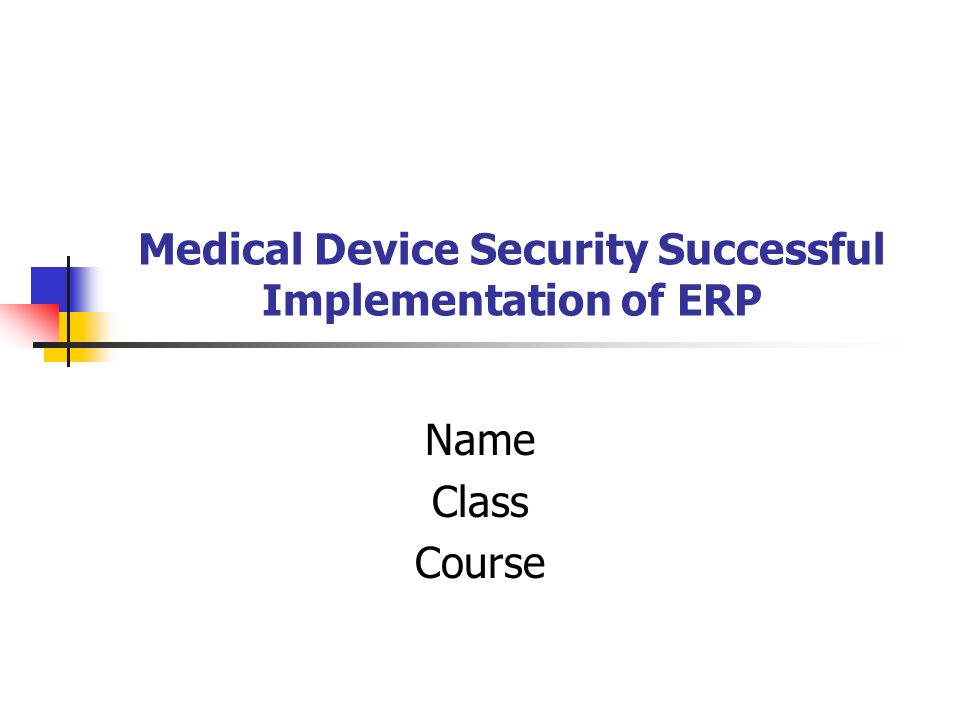 Medical Device Security Successful Implementation of ERP

Name
Class
Course